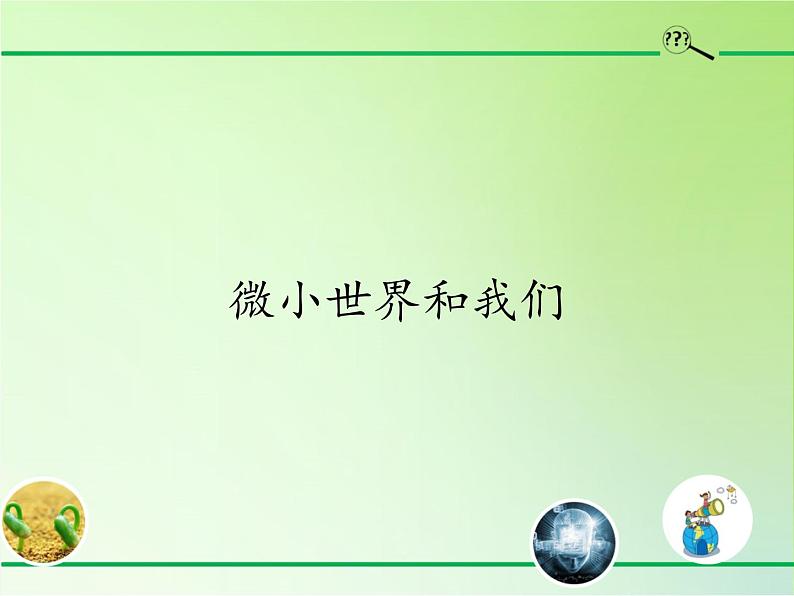 ???

微小世界和我们